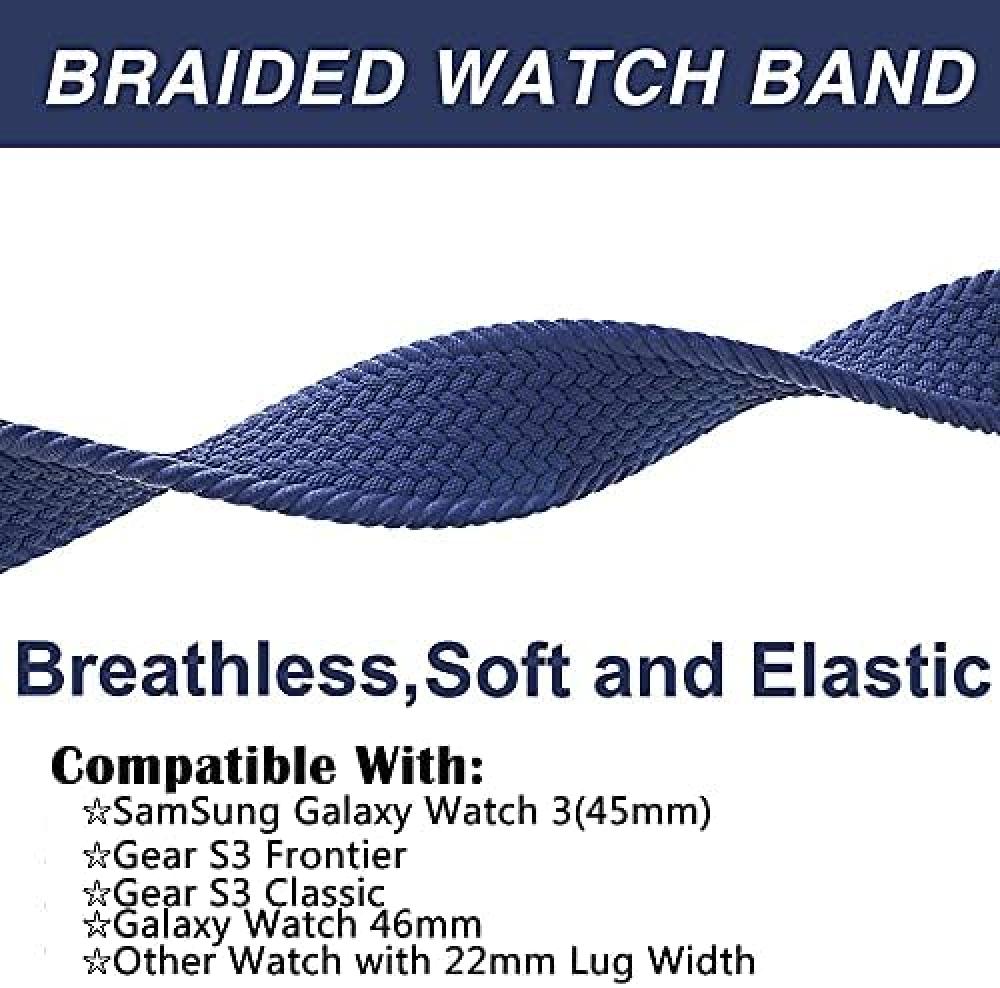 BRAIDED WATCH BAND

Breathless,Soft and Elastic

Compatible With:
☆SamSung Galaxy Watch 3(45mm)
☆Gear S3 Frontier
☆Gear S3 Classic
☆Galaxy Watch 46mm
☆Other Watch with 22mm Lug Width